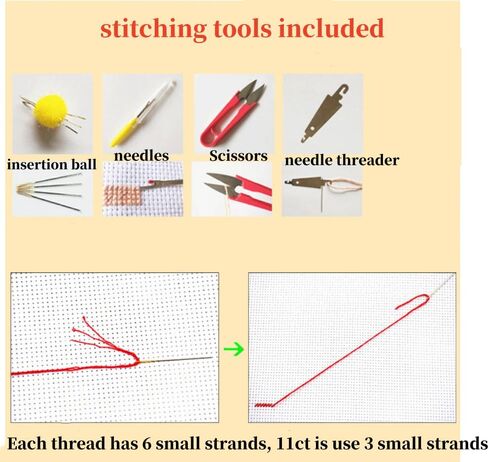 stitching tools included

insertion ball

needles

Scissors

needle threader

Each thread has 6 small strands, 11ct is use 3 small strands